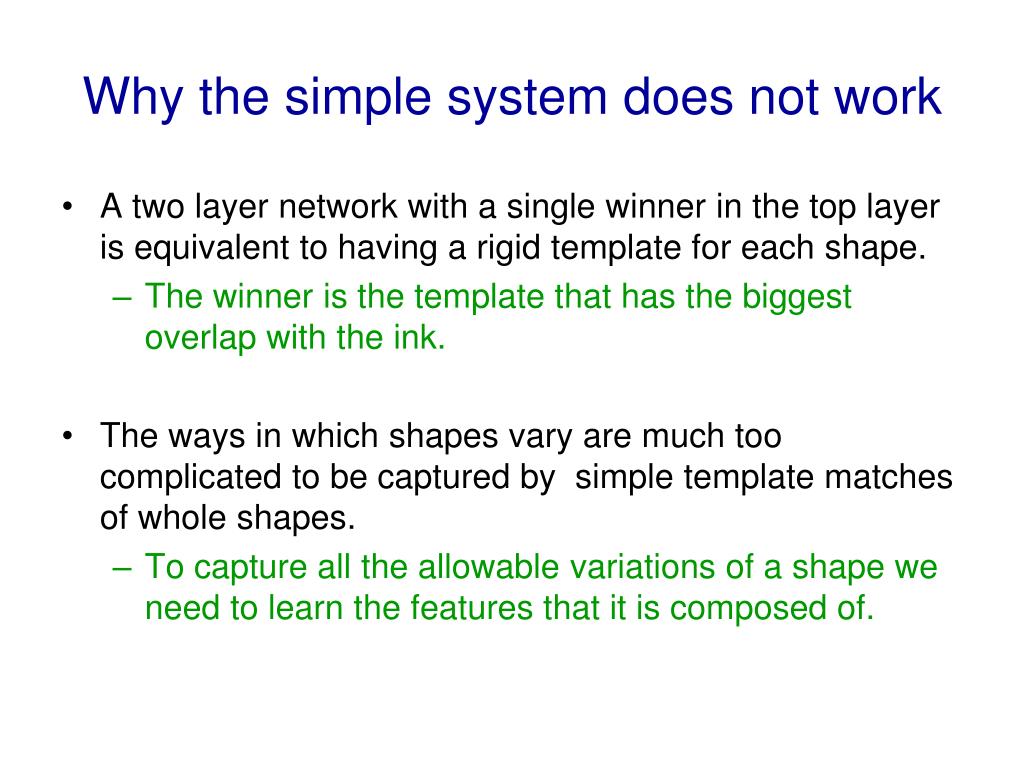 Why the simple system does not work

• A two layer network with a single winner in the top layer is equivalent to having a rigid template for each shape.
– The winner is the template that has the biggest overlap with the ink.

• The ways in which shapes vary are much too complicated to be captured by  simple template matches of whole shapes.
– To capture all the allowable variations of a shape we need to learn the features that it is composed of.